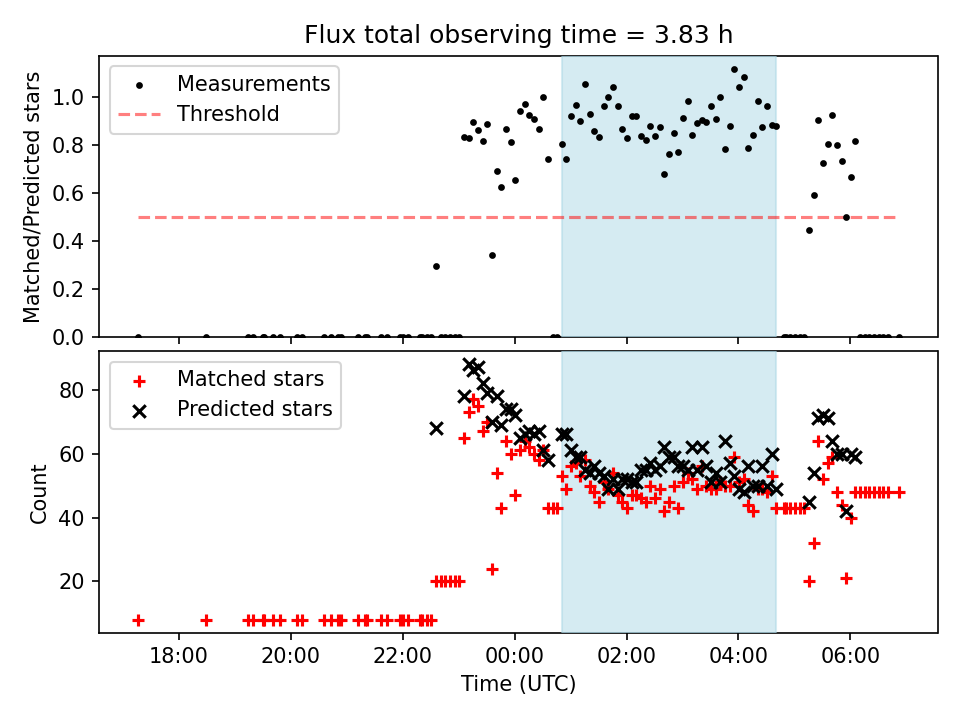 Flux total observing time = 3.83 h

Measurements
Threshold

Matched/Predicted stars

1.0
0.8
0.6
0.4
0.2
0.0

Matched stars
Predicted stars

Count

80
60
40
20

18:00
20:00
22:00
00:00
02:00
04:00
06:00

Time (UTC)